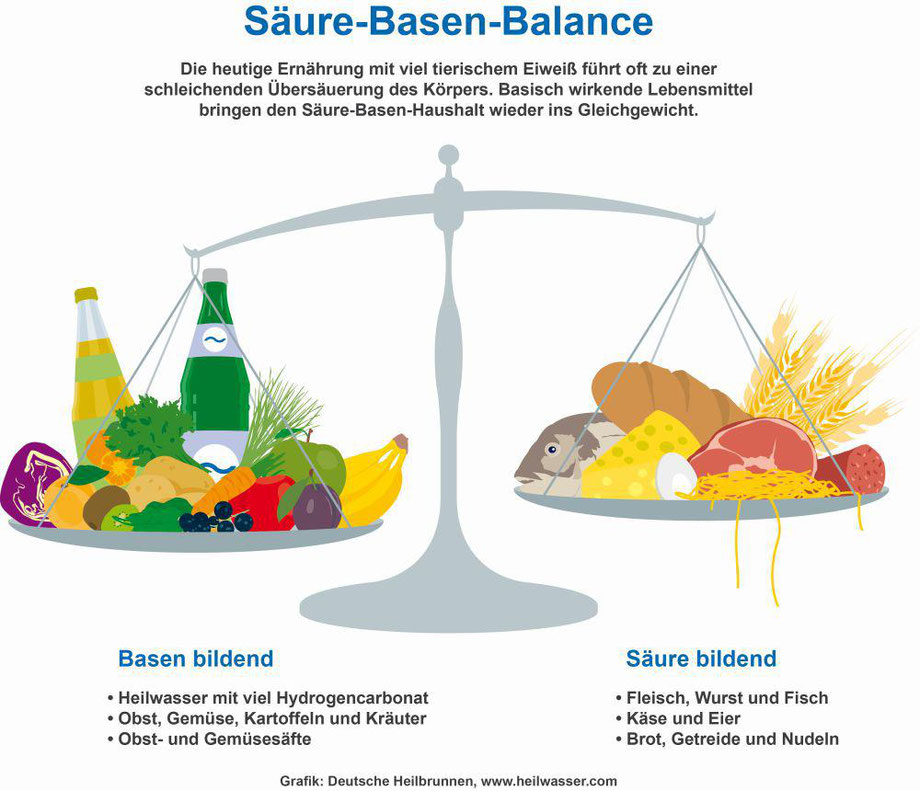 Säure-Basen-Balance

Die heutige Ernährung mit viel tierischem Eiweiß führt oft zu einer schleichenden Übersäuerung des Körpers. Basisch wirkende Lebensmittel bringen den Säure-Basen-Haushalt wieder ins Gleichgewicht.

Basen bildend

• Heilwasser mit viel Hydrogencarbonat
• Obst, Gemüse, Kartoffeln und Kräuter
• Obst- und Gemüsesäfte

Säure bildend

• Fleisch, Wurst und Fisch
• Käse und Eier
• Brot, Getreide und Nudeln

Grafik: Deutsche Heilbrunnen, www.heilwasser.com